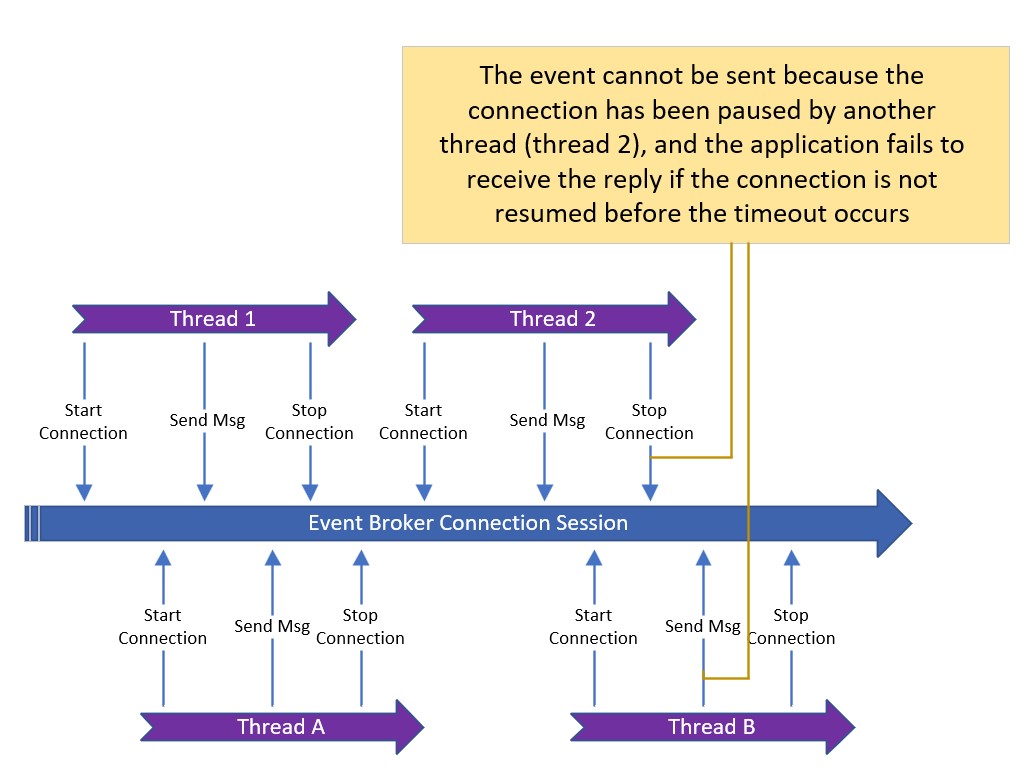 The event cannot be sent because the connection has been paused by another thread (thread 2), and the application fails to receive the reply if the connection is not resumed before the timeout occurs

Thread 1

Thread 2

Start Connection

Send Msg

Stop Connection

Start Connection

Send Msg

Stop Connection

Event Broker Connection Session

Start Connection

Send Msg

Stop Connection

Start Connection

Send Msg

Stop Connection

Thread A

Thread B